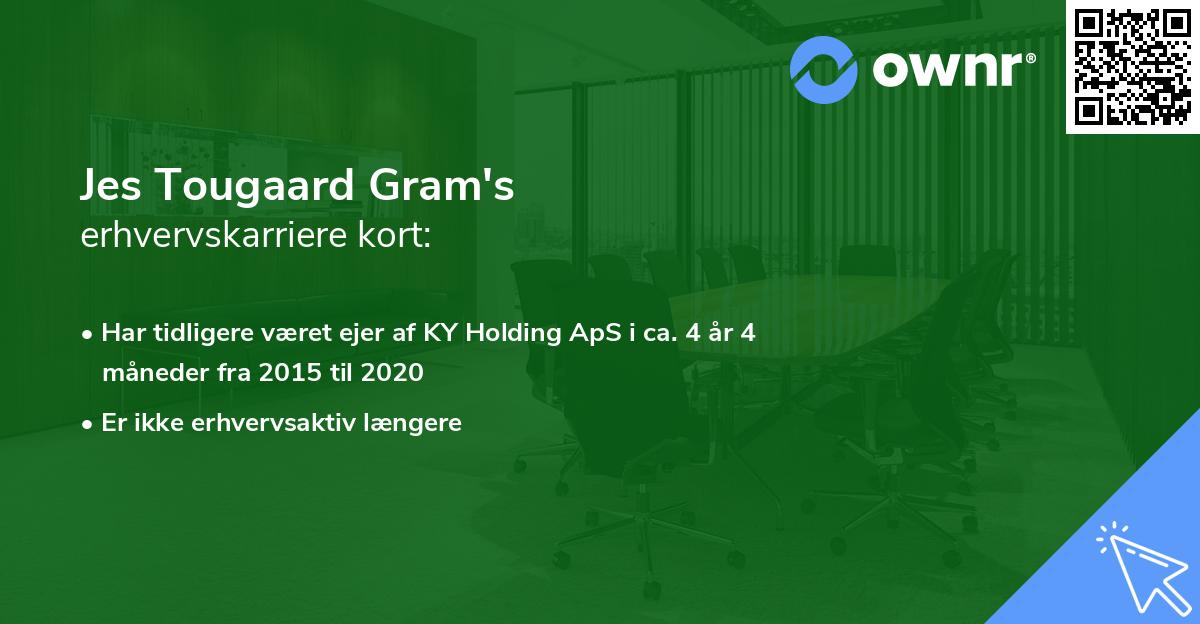 ownr®

Jes Tougaard Gram's
erhvervskarriere kort:

• Har tidligere været ejer af KY Holding ApS i ca. 4 år 4 måneder fra 2015 til 2020
• Er ikke erhvervsaktiv længere